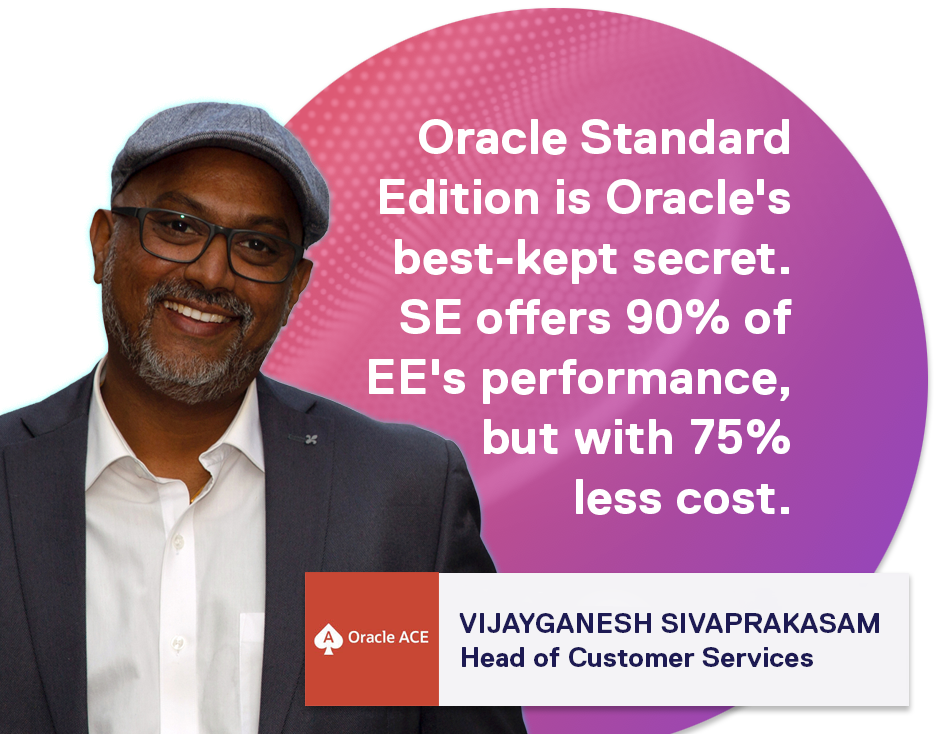 Oracle Standard Edition is Oracle's best-kept secret. SE offers 90% of EE's performance, but with 75% less cost.

A Oracle ACE

VIJAYGANESH SIVAPRAKASAM
Head of Customer Services